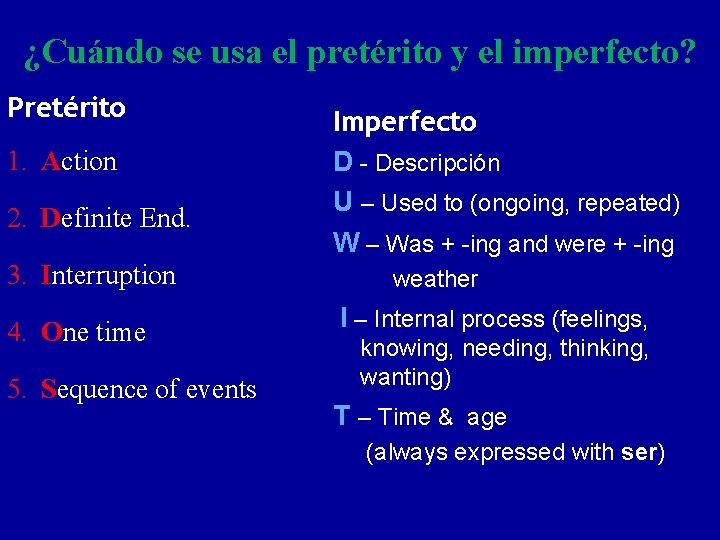 ¿Cuándo se usa el pretérito y el imperfecto?

Pretérito

1. Action
2. Definite End.
3. Interruption
4. One time
5. Sequence of events

Imperfecto

D - Descripción
U – Used to (ongoing, repeated)
W – Was + -ing and were + -ing weather
I – Internal process (feelings, knowing, needing, thinking, wanting)
T – Time & age (always expressed with ser)